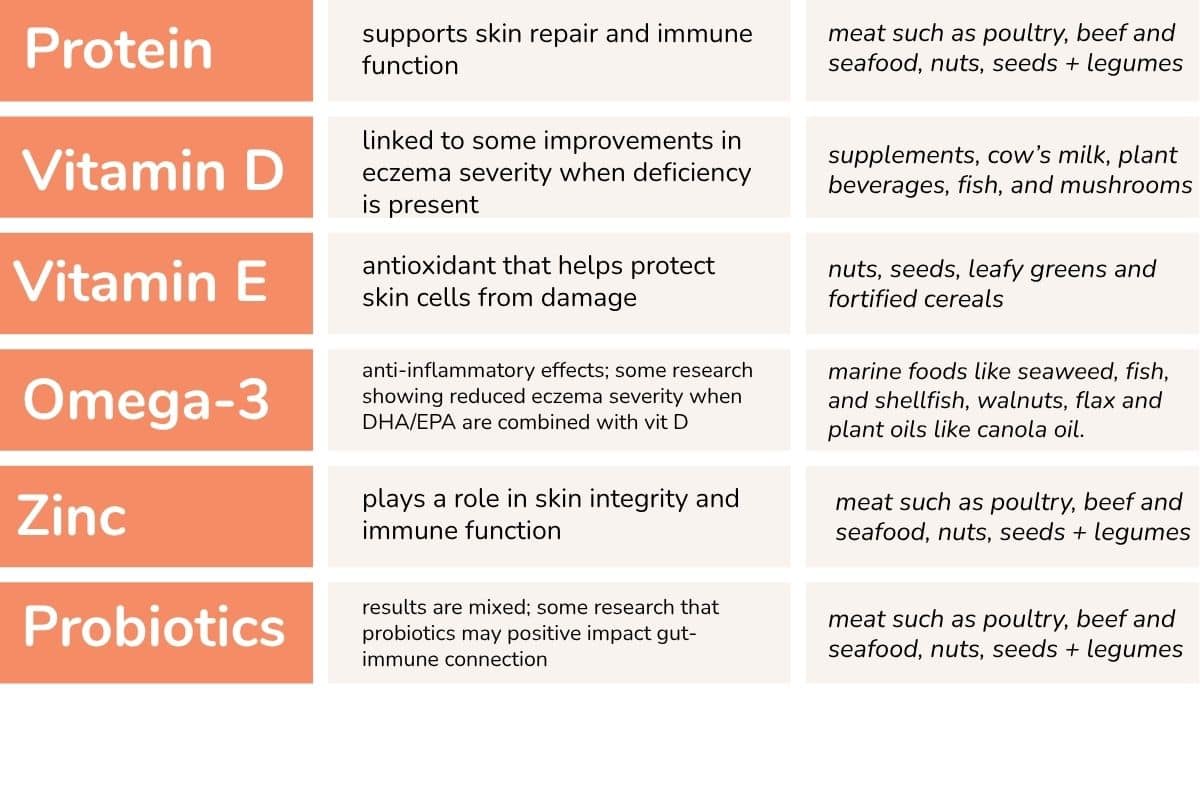 | | | |
|---|---|---|
| Protein | supports skin repair and immune function | meat such as poultry, beef and seafood, nuts, seeds + legumes |
| Vitamin D | linked to some improvements in eczema severity when deficiency is present | supplements, cow's milk, plant beverages, fish, and mushrooms |
| Vitamin E | antioxidant that helps protect skin cells from damage | nuts, seeds, leafy greens and fortified cereals |
| Omega-3 | anti-inflammatory effects; some research showing reduced eczema severity when DHA/EPA are combined with vit D | marine foods like seaweed, fish, and shellfish, walnuts, flax and plant oils like canola oil. |
| Zinc | plays a role in skin integrity and immune function | meat such as poultry, beef and seafood, nuts, seeds + legumes |
| Probiotics | results are mixed; some research that probiotics may positive impact gut-immune connection | meat such as poultry, beef and seafood, nuts, seeds + legumes |